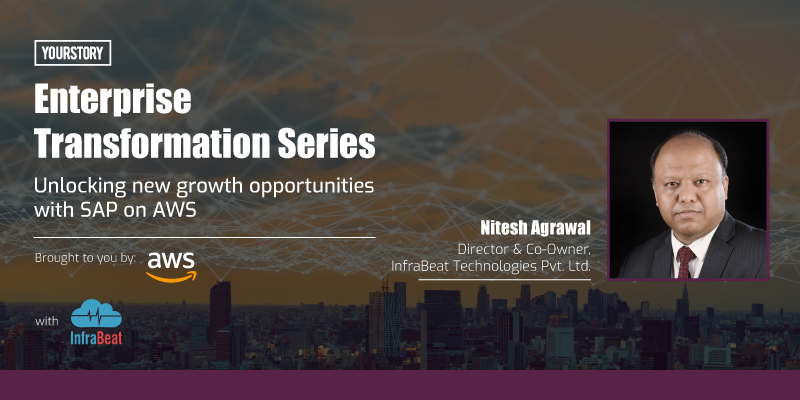 YOURSTORY

Enterprise Transformation Series

Unlocking new growth opportunities with SAP on AWS

Brought to you by: aws

with InfraBeat

Nitesh Agrawal
Director & Co-Owner, InfraBeat Technologies Pvt. Ltd.